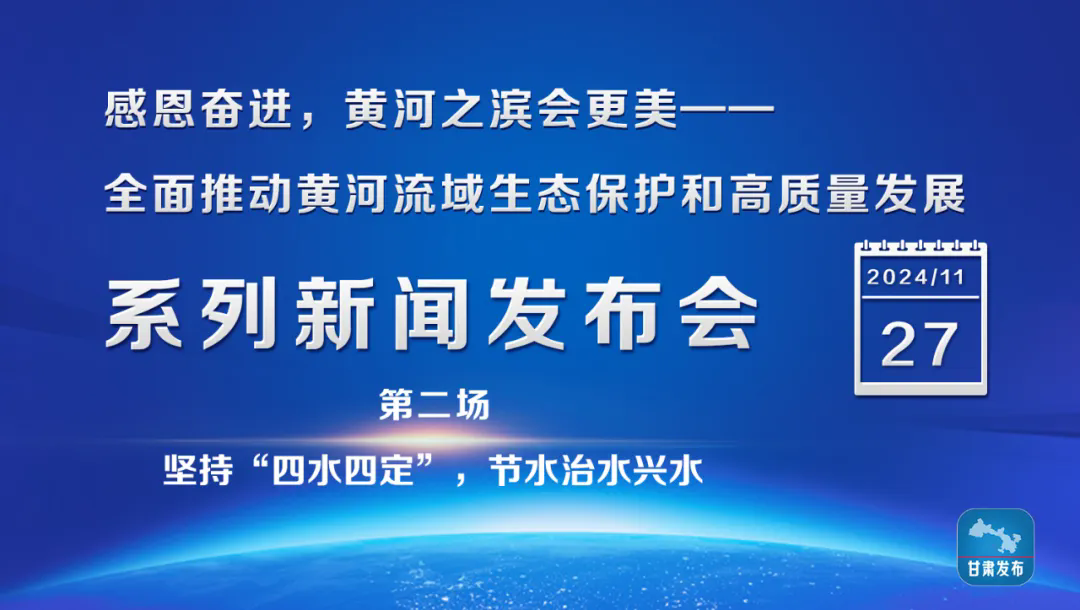 感恩奋进，黄河之滨会更美——

全面推动黄河流域生态保护和高质量发展

系列新闻发布会

2024/11

27

第二场

坚持“四水四定”，节水治水兴水

甘肃发布